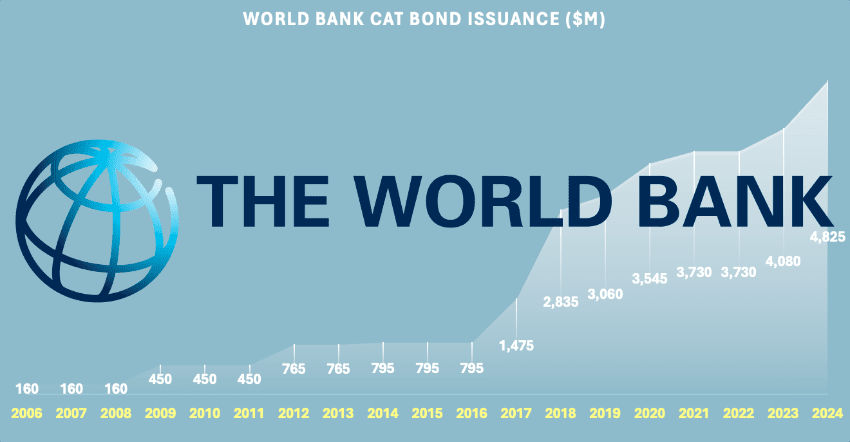 WORLD BANK CAT BOND ISSUANCE ($M)

THE WORLD BANK

160 160 160 450 450 450 765 765 795 795 795 1,475 2,835 3,060 3,545 3,730 3,730 4,080 4,825

2006 2007 2008 2009 2010 2011 2012 2013 2014 2015 2016 2017 2018 2019 2020 2021 2022 2023 2024